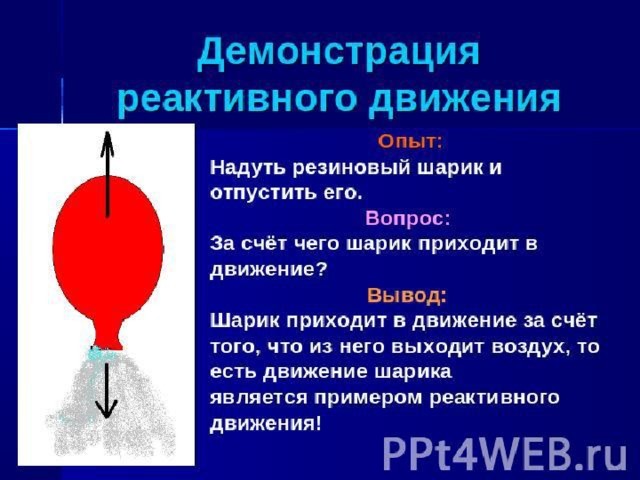 Демонстрация реактивного движения

Опыт:
Надуть резиновый шарик и отпустить его.

Вопрос:
За счёт чего шарик приходит в движение?

Вывод:
Шарик приходит в движение за счёт того, что из него выходит воздух, то есть движение шарика является примером реактивного движения!

PPt4WEB.ru